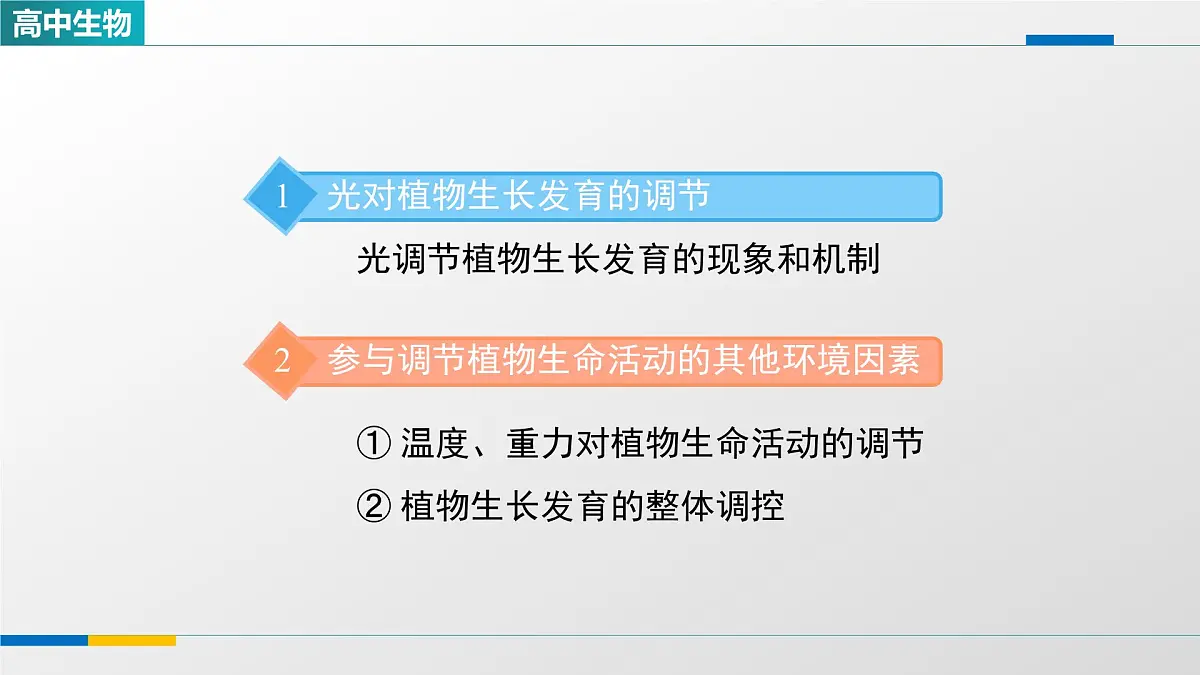 高中生物

1 光对植物生长发育的调节

光调节植物生长发育的现象和机制

2 参与调节植物生命活动的其他环境因素

① 温度、重力对植物生命活动的调节

② 植物生长发育的整体调控